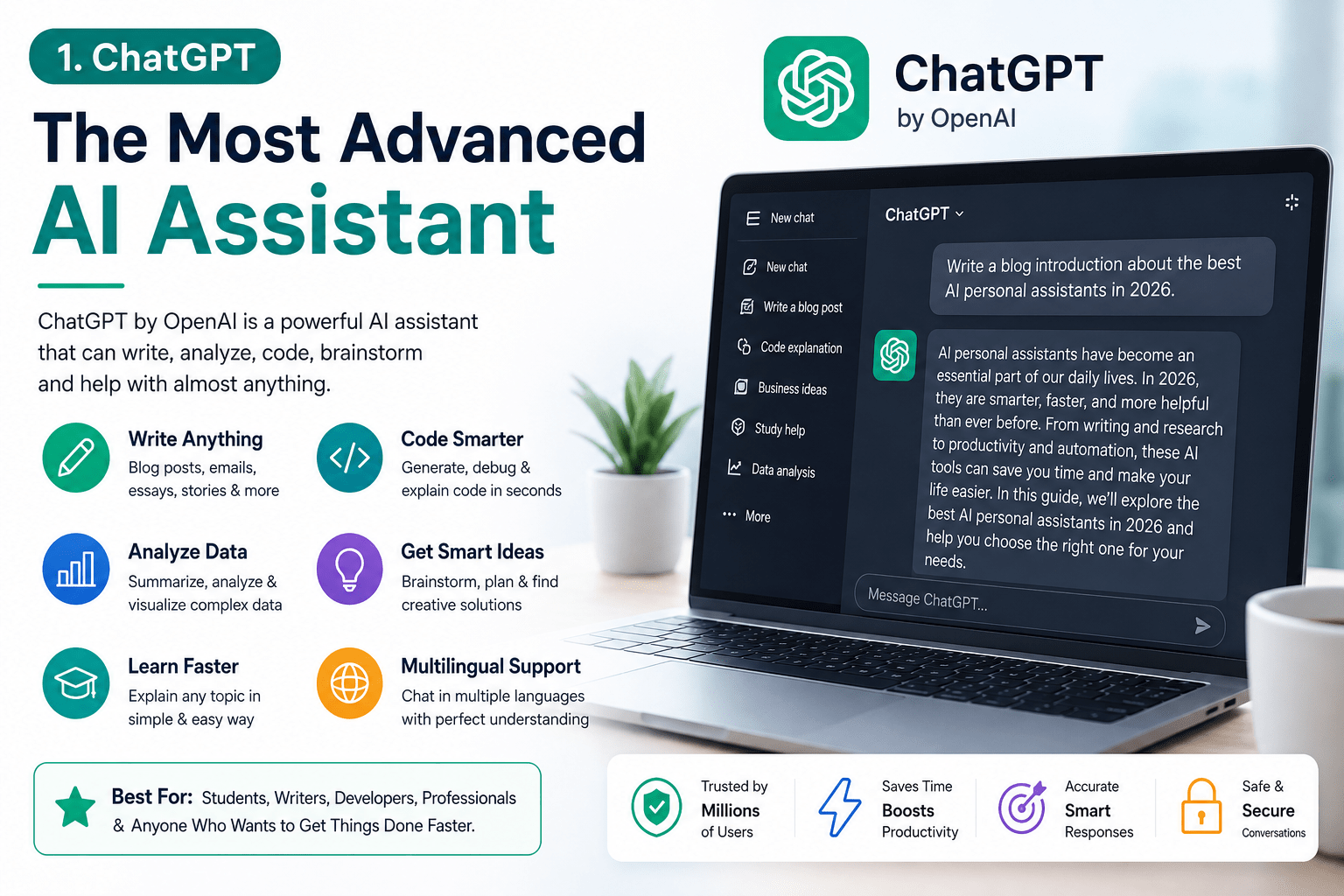 1. ChatGPT

The Most Advanced AI Assistant

ChatGPT by OpenAI is a powerful AI assistant that can write, analyze, code, brainstorm and help with almost anything.

Write Anything
Blog posts, emails, essays, stories & more

Code Smarter
Generate, debug & explain code in seconds

Analyze Data
Summarize, analyze & visualize complex data

Get Smart Ideas
Brainstorm, plan & find creative solutions

Learn Faster
Explain any topic in simple & easy way

Multilingual Support
Chat in multiple languages with perfect understanding

Best For: Students, Writers, Developers, Professionals & Anyone Who Wants to Get Things Done Faster.

ChatGPT
by OpenAI

New chat
New chat
Write a blog post
Code explanation
Business ideas
Study help
Data analysis
More

ChatGPT

Write a blog introduction about the best AI personal assistants in 2026.

AI personal assistants have become an essential part of our daily lives. In 2026, they are smarter, faster, and more helpful than ever before. From writing and research to productivity and automation, these AI tools can save you time and make your life easier. In this guide, we'll explore the best AI personal assistants in 2026 and help you choose the right one for your needs.

Message ChatGPT...

Trusted by Millions of Users

Saves Time Boosts Productivity

Accurate Smart Responses

Safe & Secure Conversations